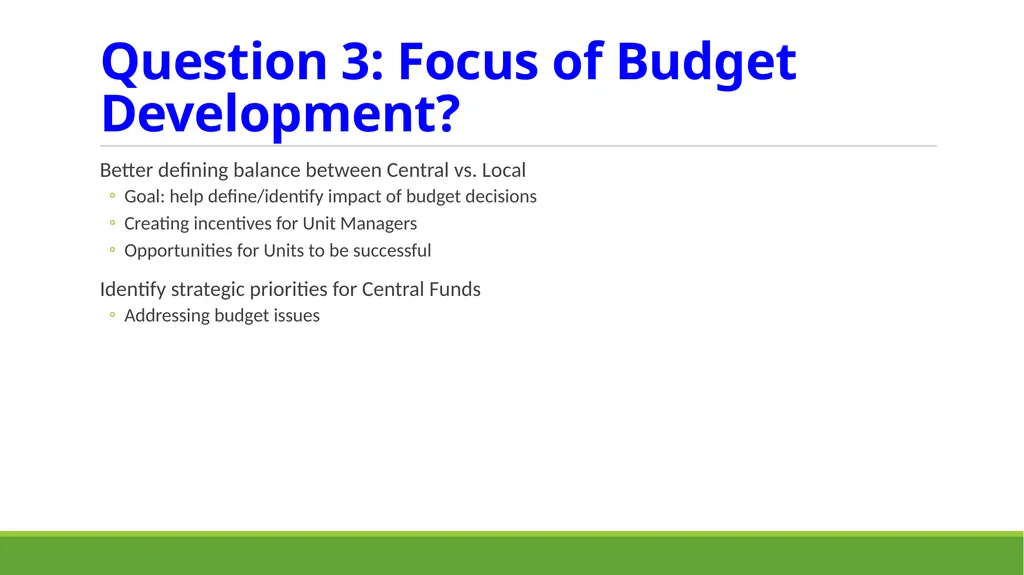 Question 3: Focus of Budget Development?

Better defining balance between Central vs. Local

◦ Goal: help define/identify impact of budget decisions
◦ Creating incentives for Unit Managers
◦ Opportunities for Units to be successful

Identify strategic priorities for Central Funds

◦ Addressing budget issues